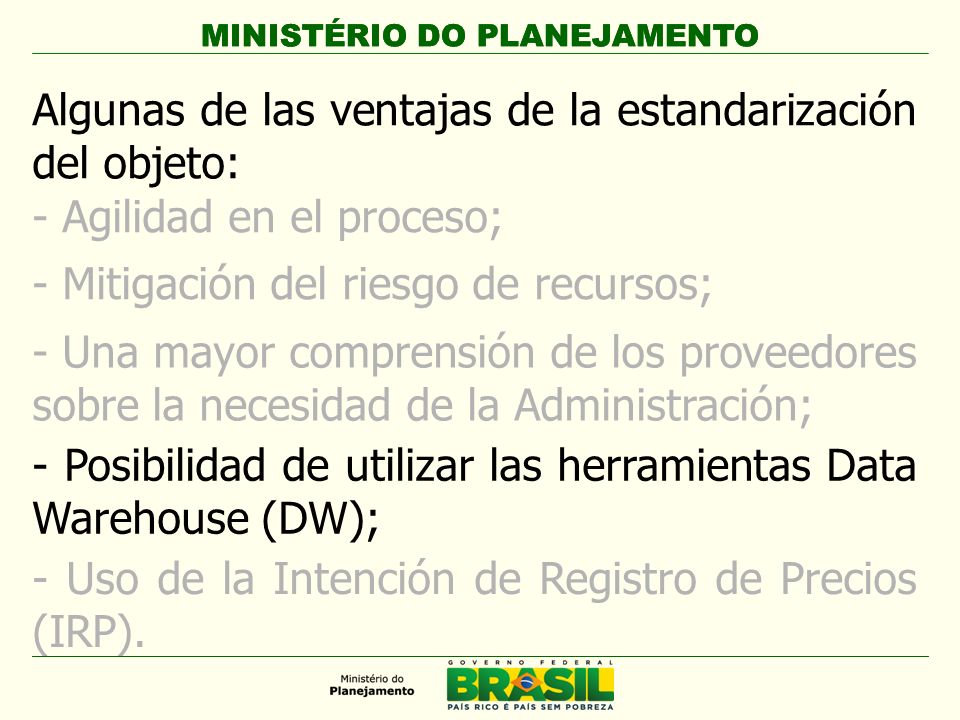 MINISTÉRIO DO PLANEJAMENTO

Algunas de las ventajas de la estandarización del objeto:

- Agilidad en el proceso;

- Mitigación del riesgo de recursos;

- Una mayor comprensión de los proveedores sobre la necesidad de la Administración;

- Posibilidad de utilizar las herramientas Data Warehouse (DW);

- Uso de la Intención de Registro de Precios (IRP).

Ministério do Planejamento

GOVERNO FEDERAL
BRASIL
PAÍS RICO É PAÍS SEM POBREZA